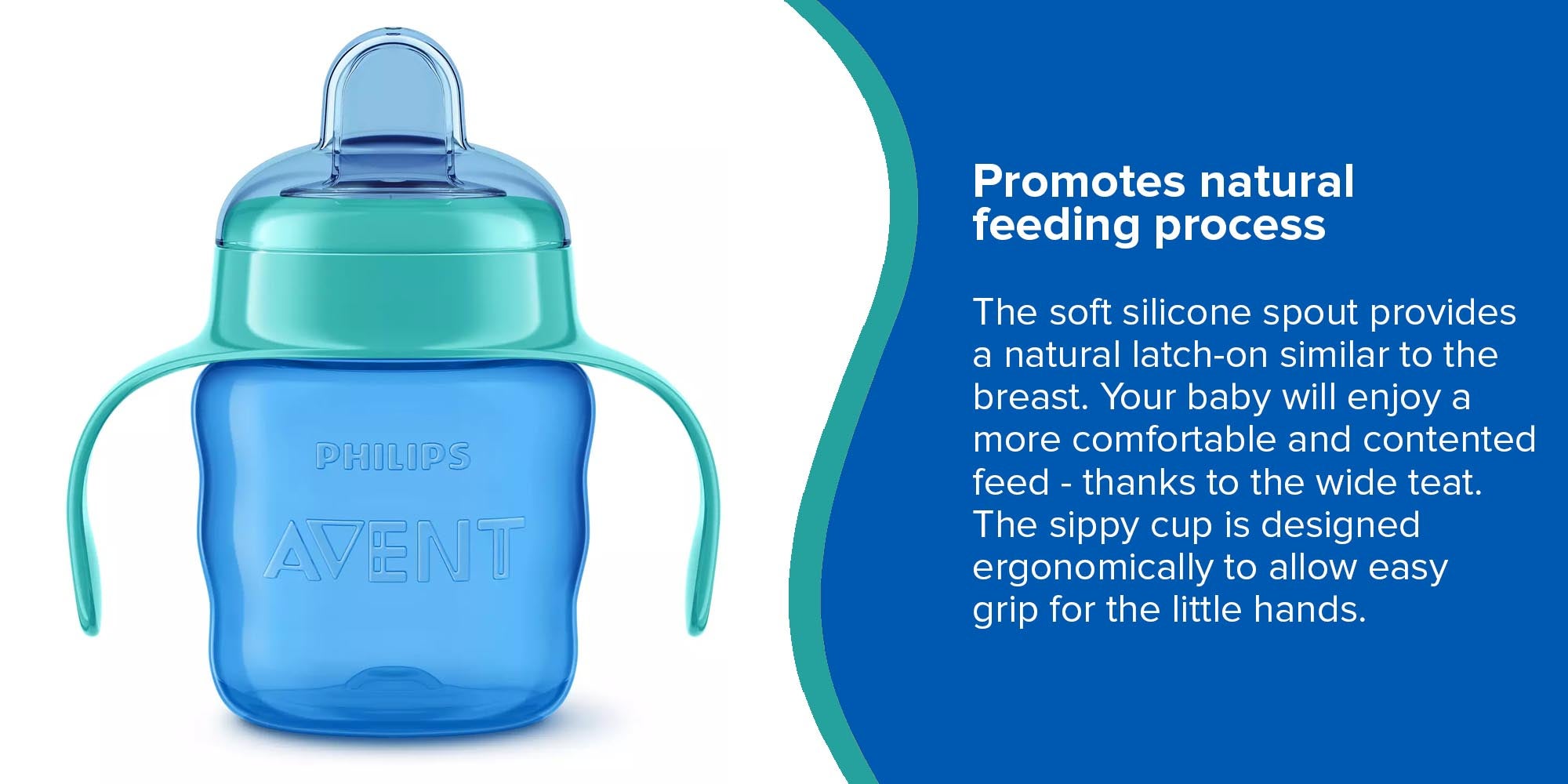 PHILIPS
AVENT

Promotes natural feeding process

The soft silicone spout provides a natural latch-on similar to the breast. Your baby will enjoy a more comfortable and contented feed - thanks to the wide teat. The sippy cup is designed ergonomically to allow easy grip for the little hands.